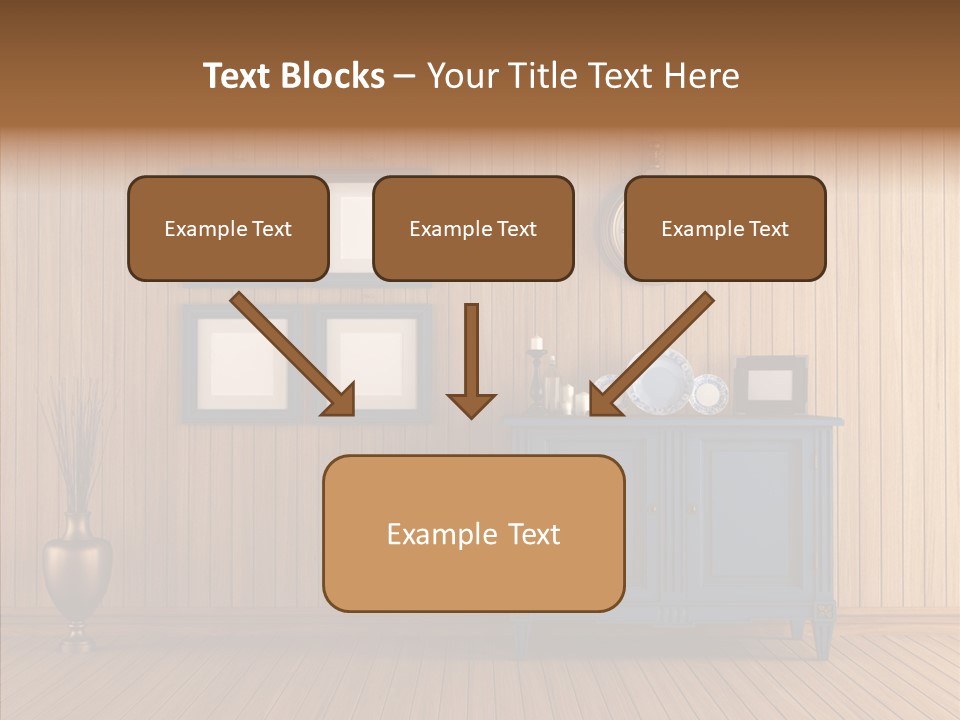 Text Blocks – Your Title Text Here

Example Text

Example Text

Example Text

Example Text